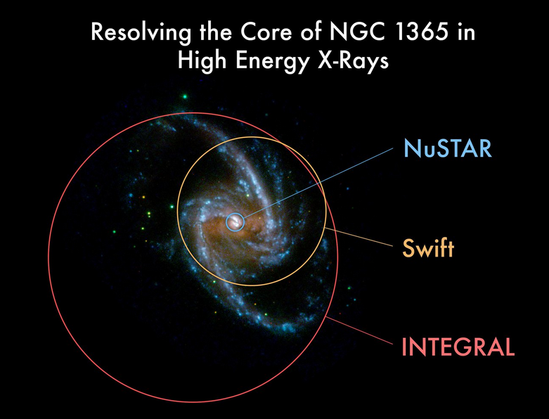 Resolving the Core of NGC 1365 in High Energy X-Rays

NuSTAR

Swift

INTEGRAL